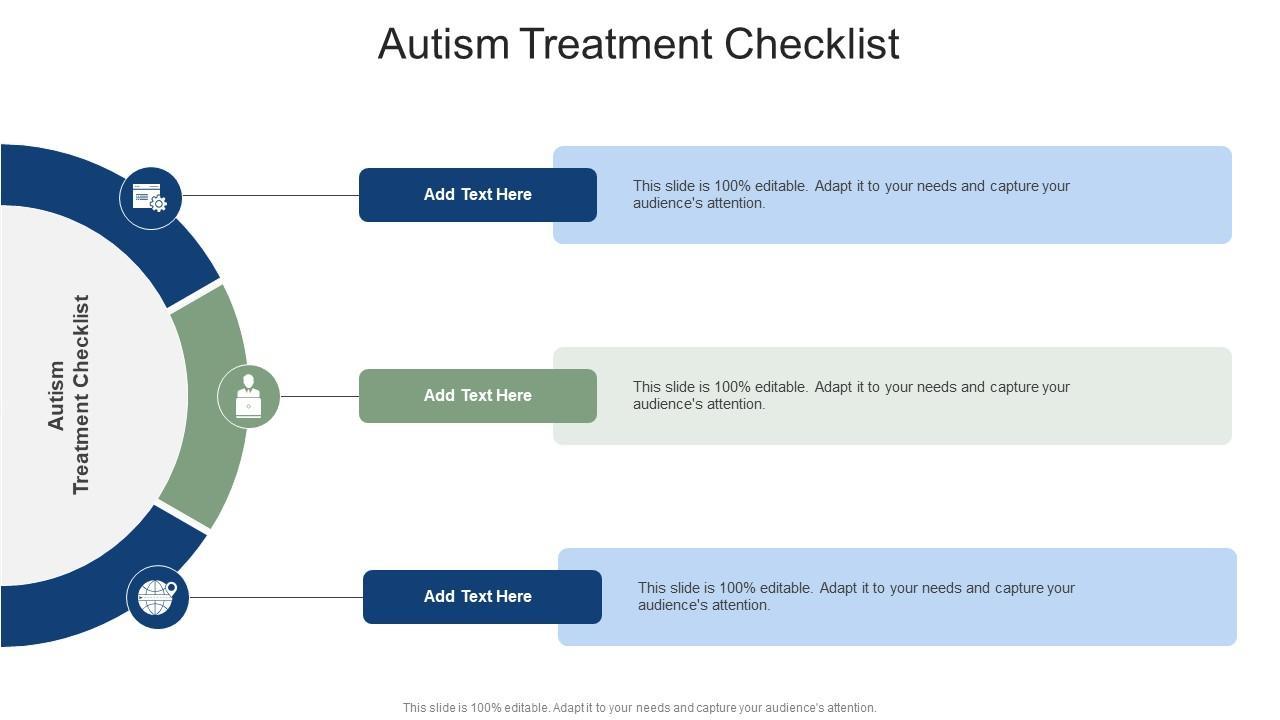 Autism Treatment Checklist

Autism Treatment Checklist

Add Text Here

This slide is 100% editable. Adapt it to your needs and capture your audience's attention.

Add Text Here

This slide is 100% editable. Adapt it to your needs and capture your audience's attention.

Add Text Here

This slide is 100% editable. Adapt it to your needs and capture your audience's attention.

This slide is 100% editable. Adapt it to your needs and capture your audience's attention.